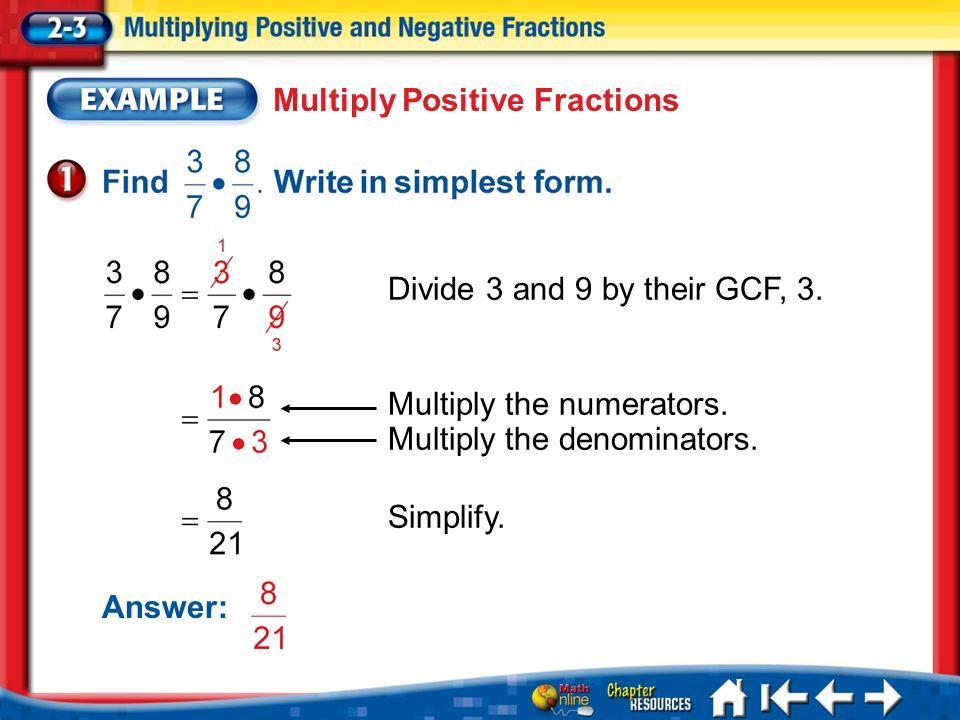 2-3 Multiplying Positive and Negative Fractions

EXAMPLE Multiply Positive Fractions

1 Find $\frac{3}{7} \bullet \frac{8}{9}$. Write in simplest form.

$\frac{3}{7} \bullet \frac{8}{9} = \frac{\overset{1}{\cancel{3}}}{7} \bullet \frac{8}{\underset{3}{\cancel{9}}}$ Divide 3 and 9 by their GCF, 3.

$= \frac{1 \bullet 8}{7 \bullet 3}$ Multiply the numerators. Multiply the denominators.

$= \frac{8}{21}$ Simplify.

Answer: $\frac{8}{21}$

Math Online Chapter RESOURCES